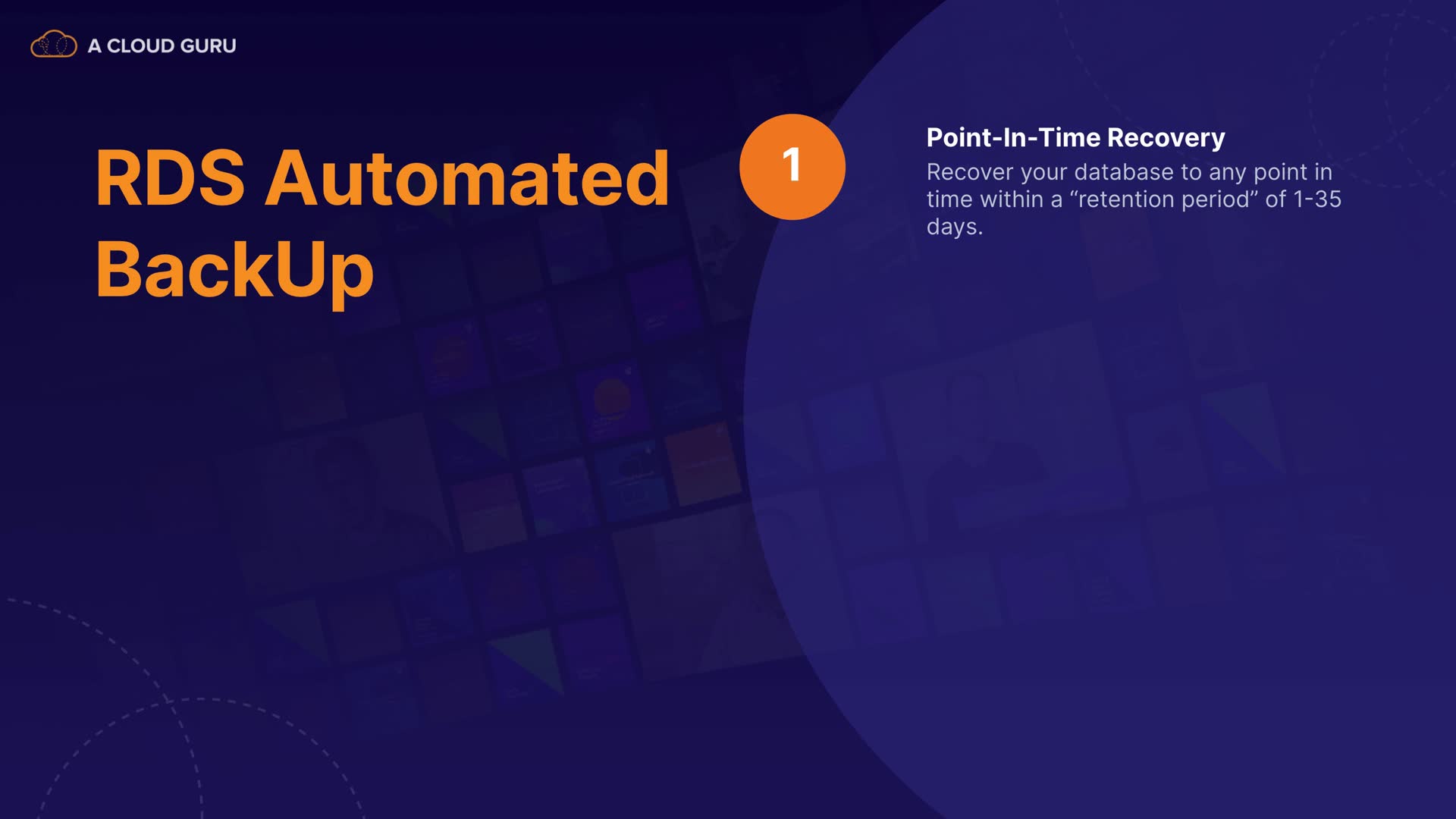 A CLOUD GURU

RDS Automated BackUp

1

Point-In-Time Recovery

Recover your database to any point in time within a “retention period” of 1-35 days.